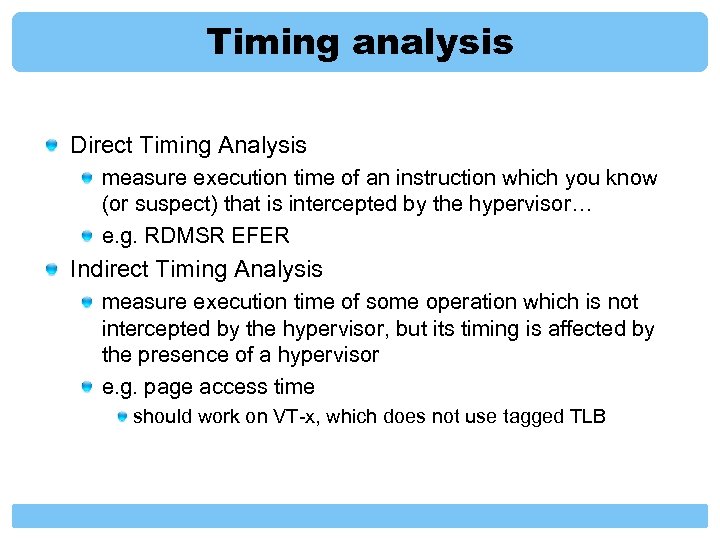 Timing analysis

Direct Timing Analysis

measure execution time of an instruction which you know (or suspect) that is intercepted by the hypervisor…

e.g. RDMSR EFER

Indirect Timing Analysis

measure execution time of some operation which is not intercepted by the hypervisor, but its timing is affected by the presence of a hypervisor

e.g. page access time

should work on VT-x, which does not use tagged TLB